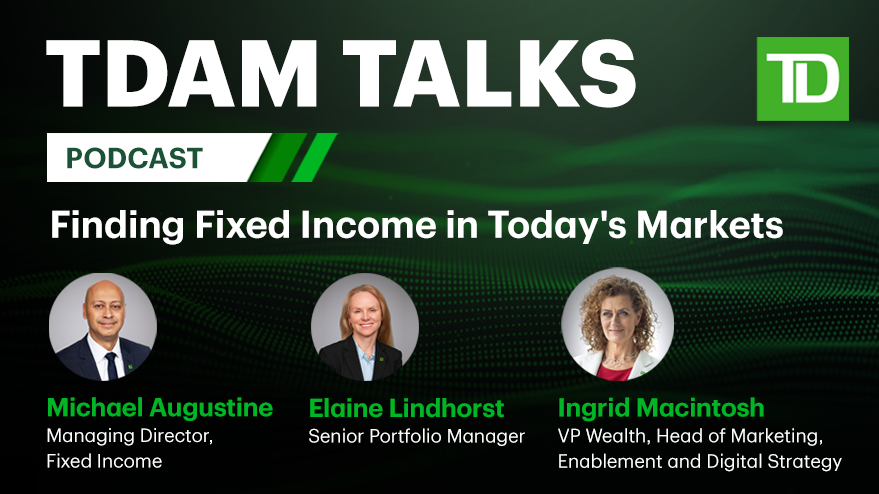 TDAM TALKS

TD

PODCAST

Finding Fixed Income in Today's Markets

Michael Augustine
Managing Director, Fixed Income

Elaine Lindhorst
Senior Portfolio Manager

Ingrid Macintosh
VP Wealth, Head of Marketing, Enablement and Digital Strategy